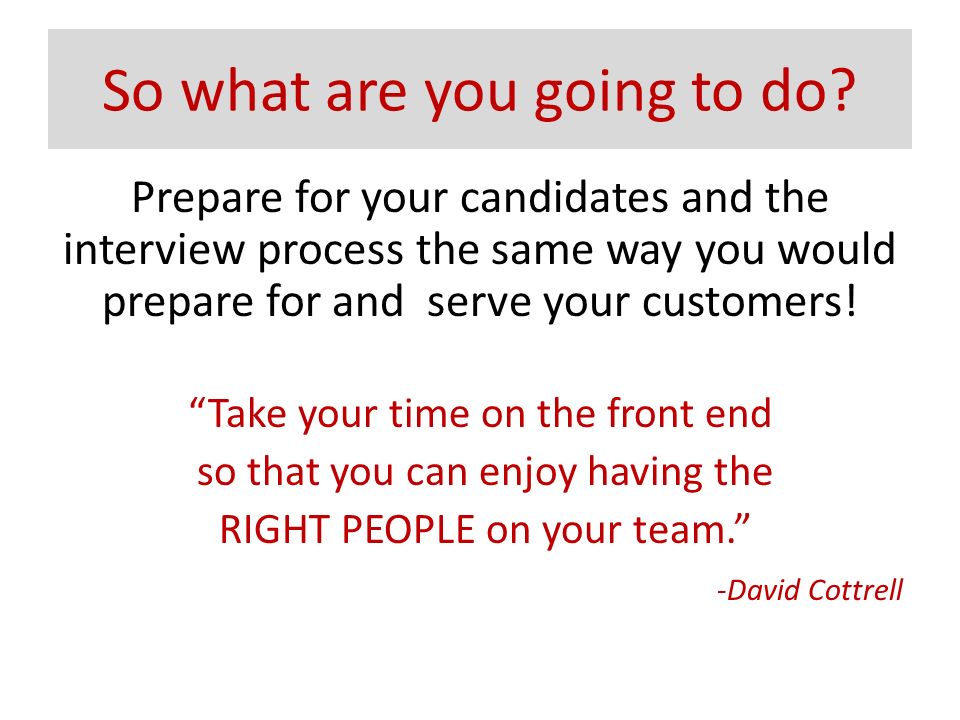 So what are you going to do?

Prepare for your candidates and the interview process the same way you would prepare for and serve your customers!

“Take your time on the front end so that you can enjoy having the RIGHT PEOPLE on your team.”

-David Cottrell